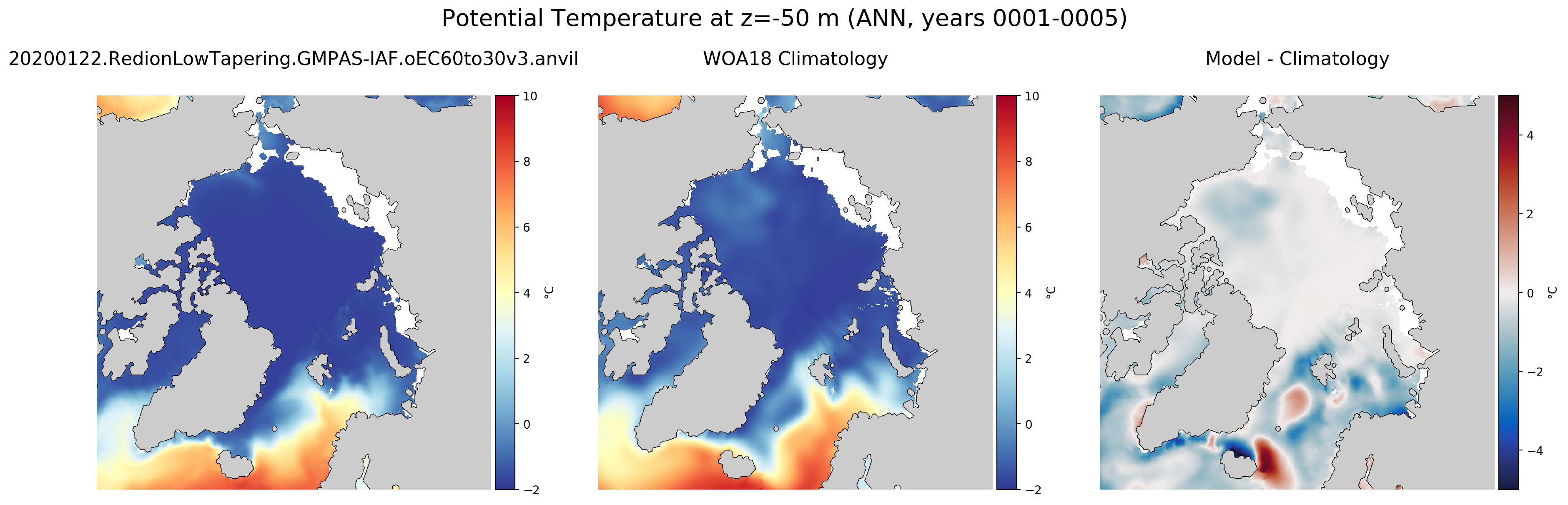 Potential Temperature at z=-50 m (ANN, years 0001-0005)

20200122.RedionLowTapering.GMPAS-IAF.oEC60to30v3.anvil

10
8
6
4
2
0
−2
°C

WOA18 Climatology

10
8
6
4
2
0
−2
°C

Model - Climatology

4
2
0
−2
−4
°C